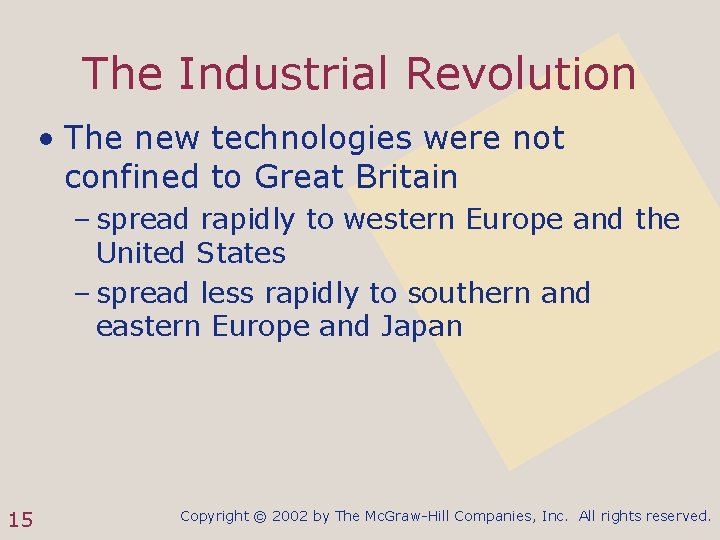 The Industrial Revolution

• The new technologies were not confined to Great Britain

– spread rapidly to western Europe and the United States

– spread less rapidly to southern and eastern Europe and Japan

15

Copyright © 2002 by The McGraw-Hill Companies, Inc. All rights reserved.